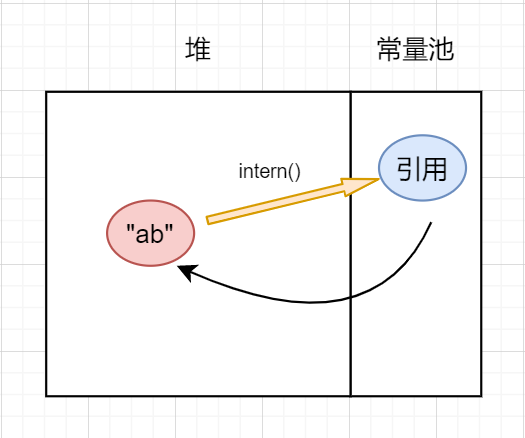 堆

常量池

intern()

引用

"ab"